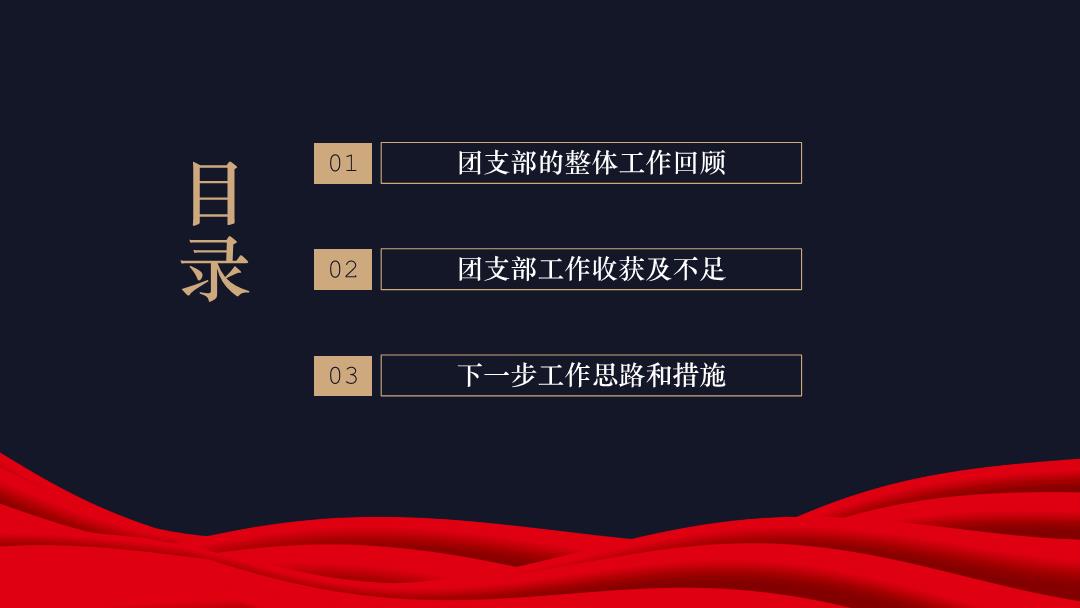 目录

01 团支部的整体工作回顾

02 团支部工作收获及不足

03 下一步工作思路和措施